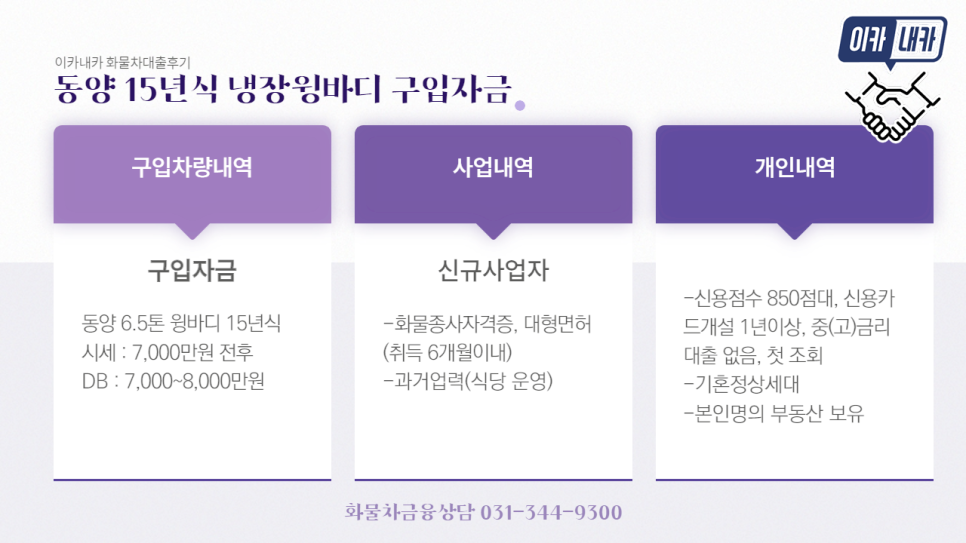 이카내카 화물차대출후기

동양 15년식 냉장윙바디 구입자금

이카 내카

구입차량내역

구입자금

동양 6.5톤 윙바디 15년식
시세 : 7,000만원 전후
DB : 7,000~8,000만원

사업내역

신규사업자

-화물종사자격증, 대형면허 (취득 6개월이내)
-과거업력(식당 운영)

개인내역

-신용점수 850점대, 신용카드개설 1년이상, 중(고)금리 대출 없음, 첫 조회
-기혼정상세대
-본인명의 부동산 보유

화물차금융상담 031-344-9300